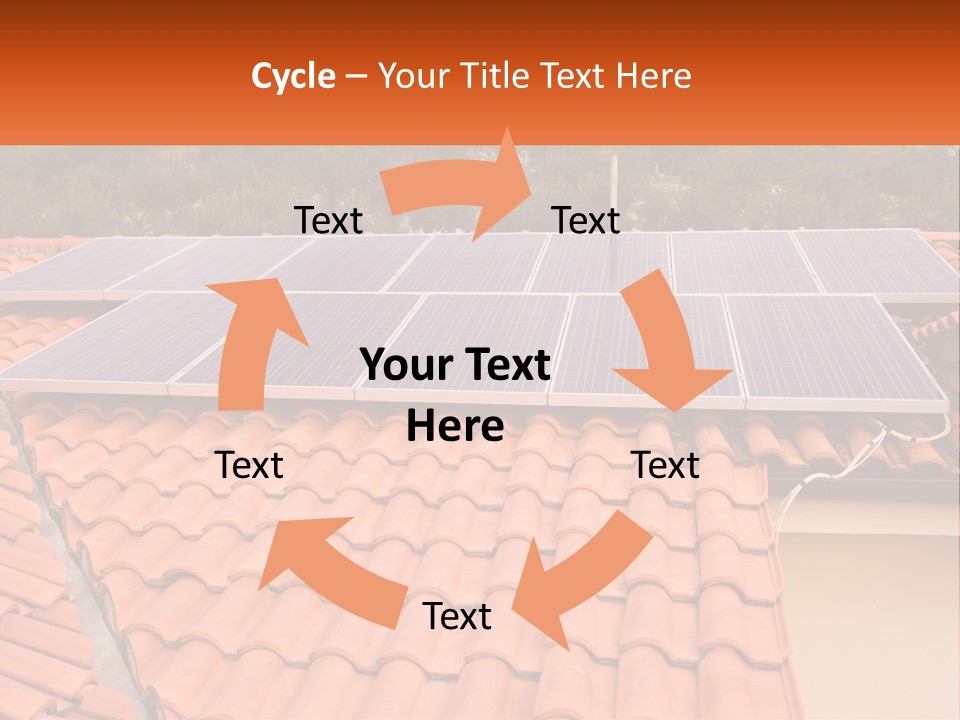 Cycle – Your Title Text Here

Text

Text

Your Text Here

Text

Text

Text